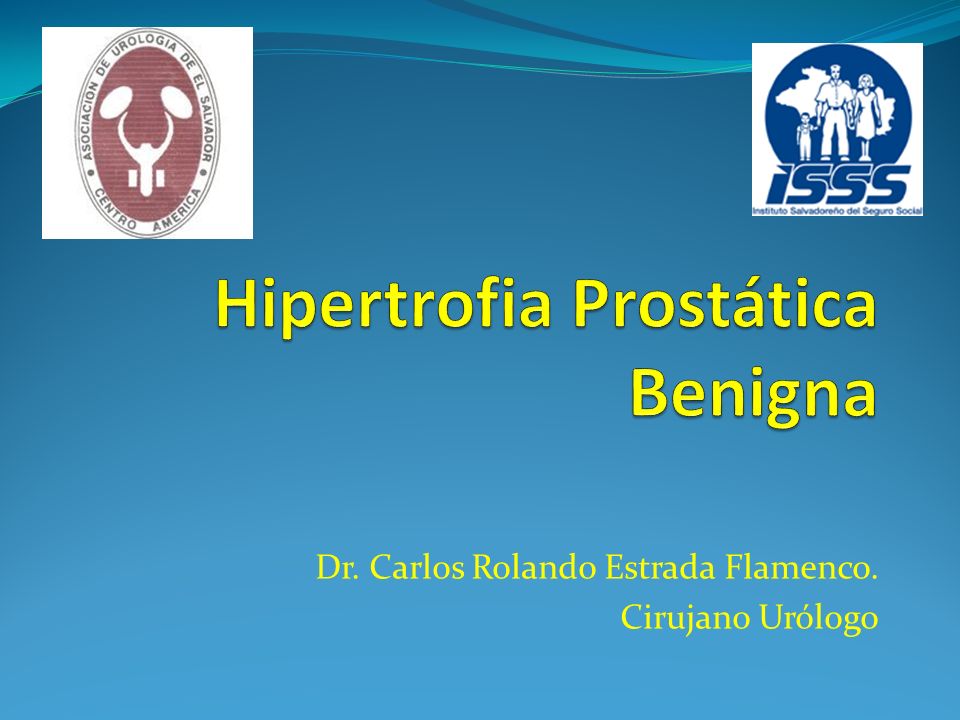 ASOCIACION DE UROLOGIA DE EL SALVADOR
CENTRO AMERICA

ISSS
Instituto Salvadoreño del Seguro Social

Hipertrofia Prostática Benigna

Dr. Carlos Rolando Estrada Flamenco.
Cirujano Urólogo